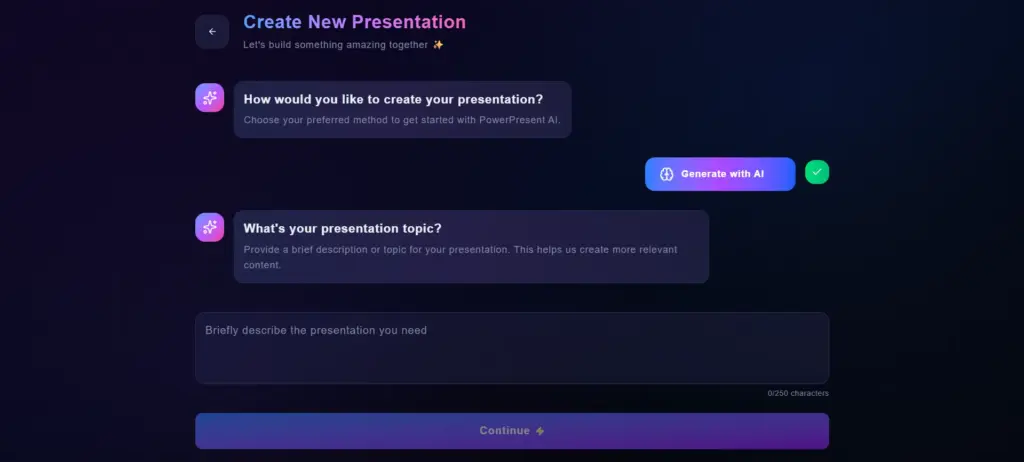 Create New Presentation
Let's build something amazing together ✨

How would you like to create your presentation?
Choose your preferred method to get started with PowerPresent AI.

Generate with AI

What's your presentation topic?
Provide a brief description or topic for your presentation. This helps us create more relevant content.

Briefly describe the presentation you need

0/250 characters

Continue ⚡